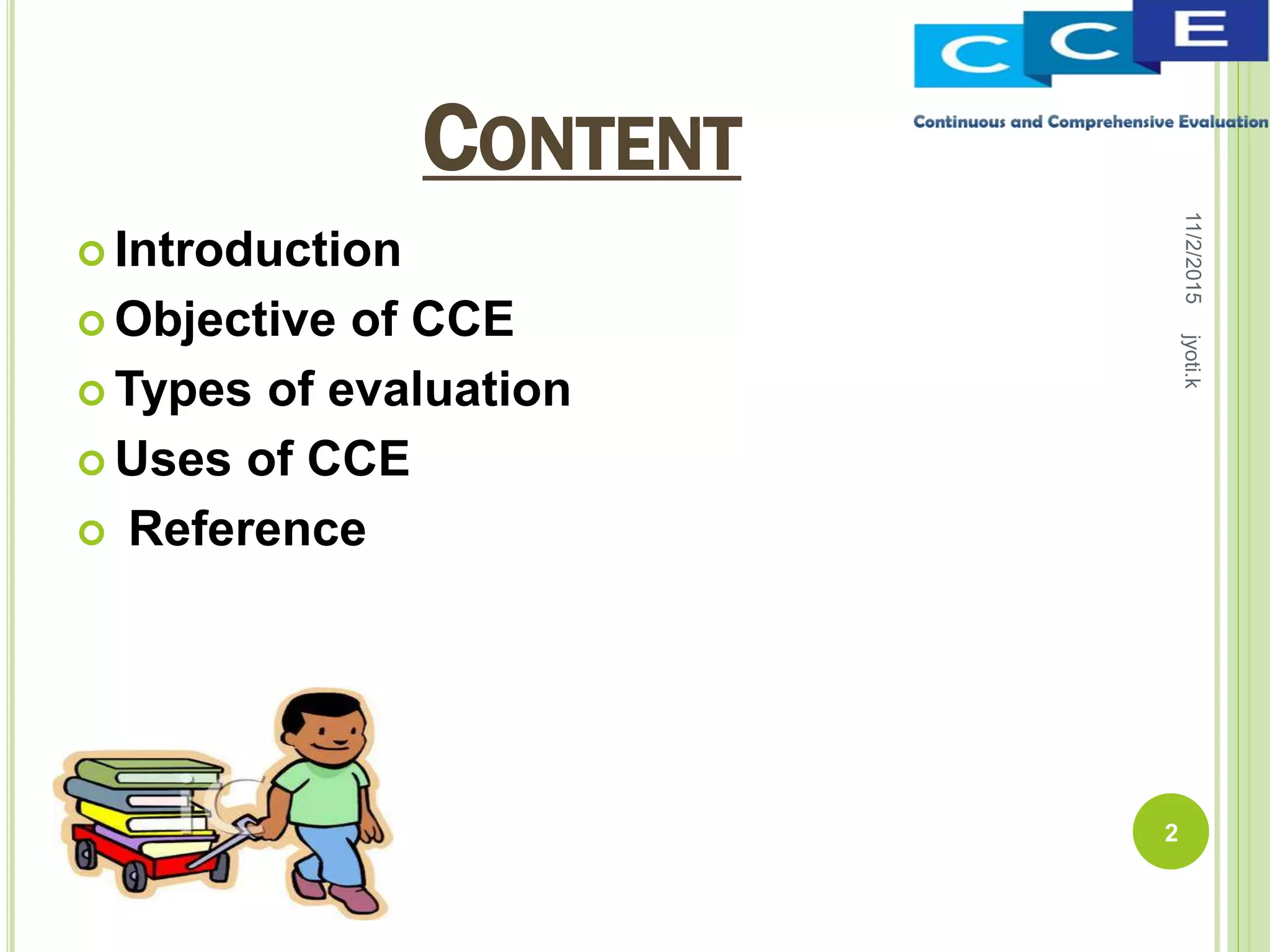 C C E

Continuous and Comprehensive Evaluation

CONTENT

Introduction
Objective of CCE
Types of evaluation
Uses of CCE
Reference

11/2/2015

jyoti.k

2